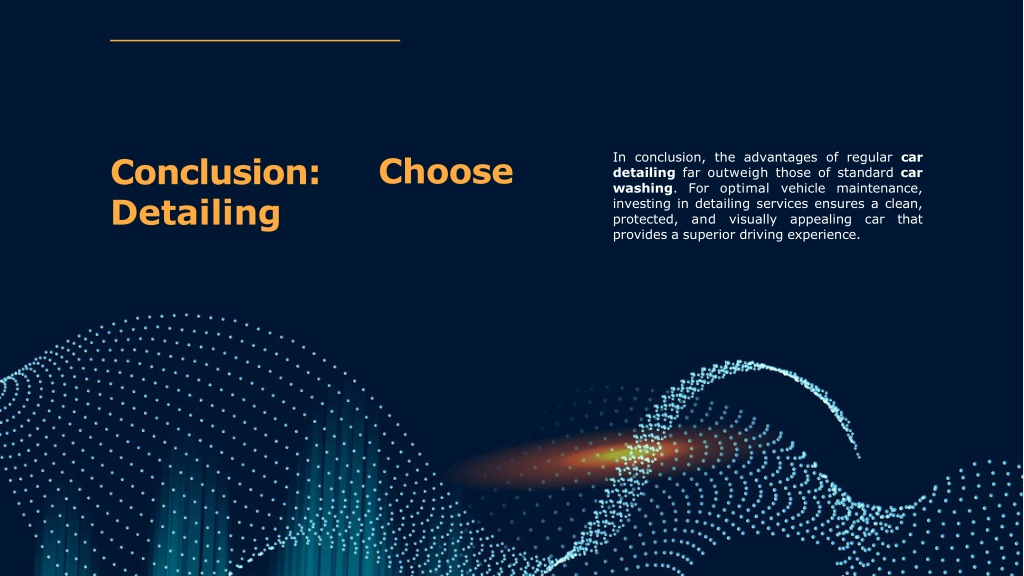 Conclusion: Choose Detailing

In conclusion, the advantages of regular car detailing far outweigh those of standard car washing. For optimal vehicle maintenance, investing in detailing services ensures a clean, protected, and visually appealing car that provides a superior driving experience.